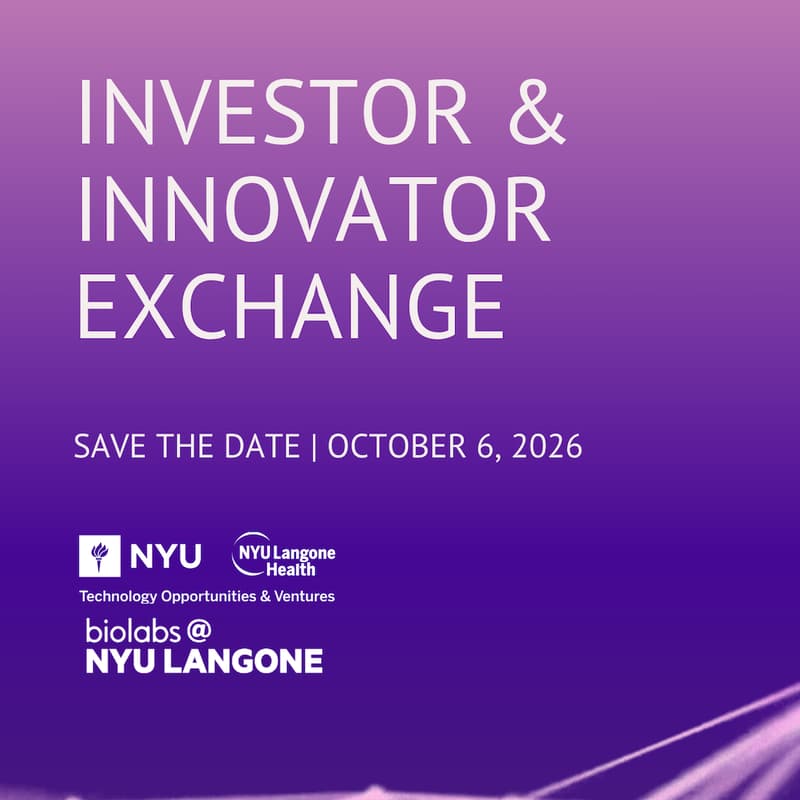 INVESTOR & INNOVATOR EXCHANGE

SAVE THE DATE | OCTOBER 6, 2026

NYU

NYU Langone Health

Technology Opportunities & Ventures

biolabs @
NYU LANGONE